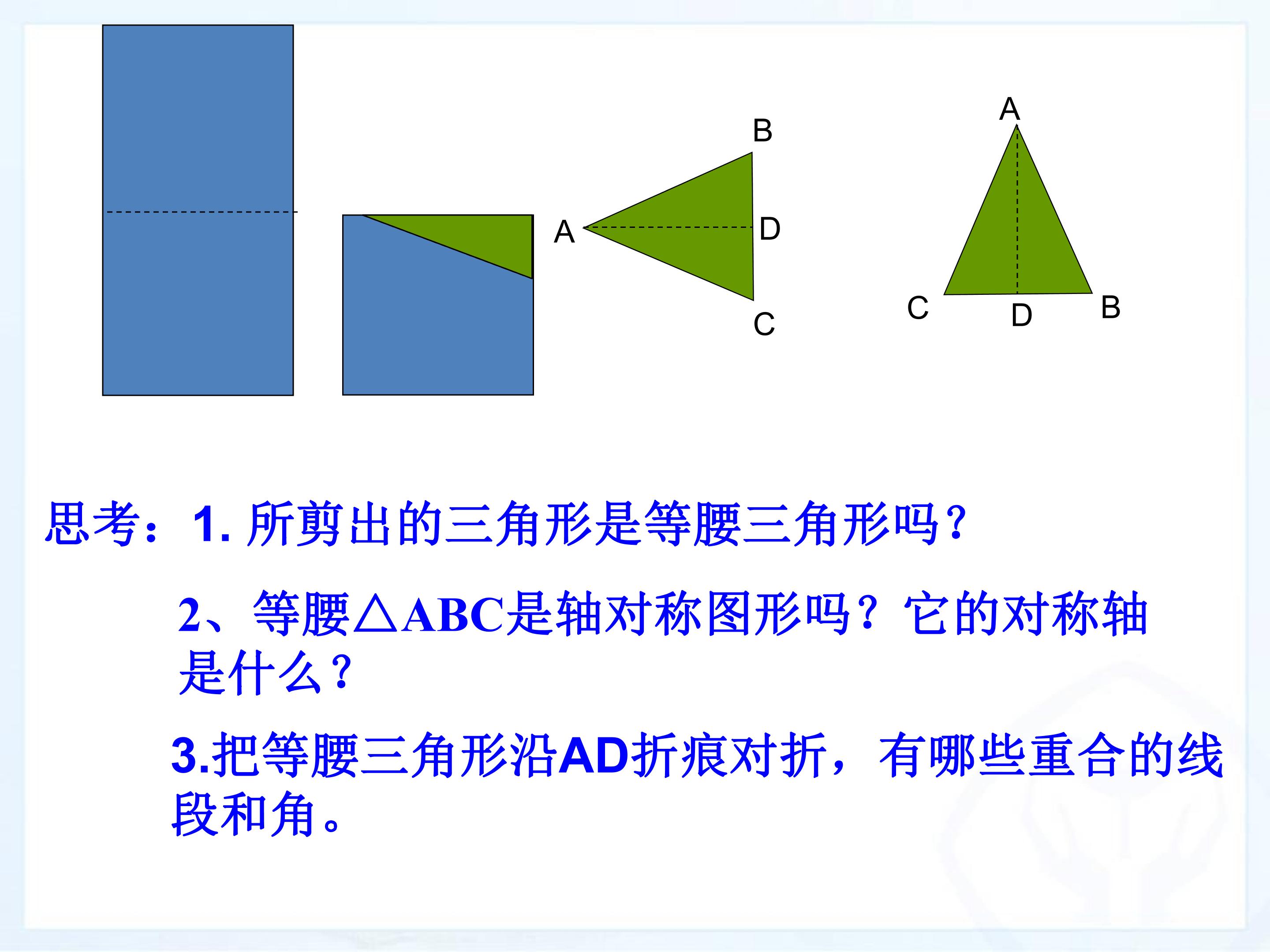 B
A
D
C
A
C
D
B

思考：1. 所剪出的三角形是等腰三角形吗？

2、等腰△ABC是轴对称图形吗？它的对称轴是什么？

3.把等腰三角形沿AD折痕对折，有哪些重合的线段和角。